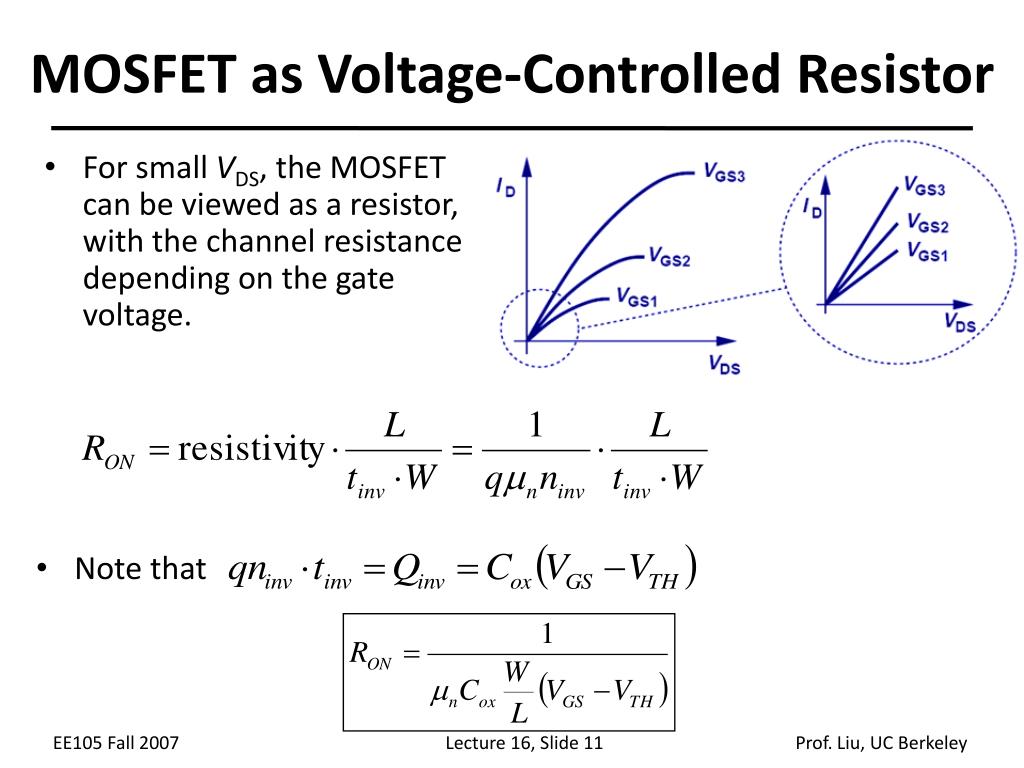 MOSFET as Voltage-Controlled Resistor

• For small $V_{DS}$, the MOSFET can be viewed as a resistor, with the channel resistance depending on the gate voltage.

$I_D$
$V_{GS3}$
$V_{GS2}$
$V_{GS1}$
$V_{DS}$

$I_D$
$V_{GS3}$
$V_{GS2}$
$V_{GS1}$
$V_{DS}$

$R_{ON} = \text{resistivity} \cdot \frac{L}{t_{inv} \cdot W} = \frac{1}{q\mu_n n_{inv}} \cdot \frac{L}{t_{inv} \cdot W}$

• Note that $qn_{inv} \cdot t_{inv} = Q_{inv} = C_{ox}(V_{GS} - V_{TH})$

$R_{ON} = \frac{1}{\mu_n C_{ox} \frac{W}{L}(V_{GS} - V_{TH})}$

EE105 Fall 2007
Lecture 16, Slide 11
Prof. Liu, UC Berkeley